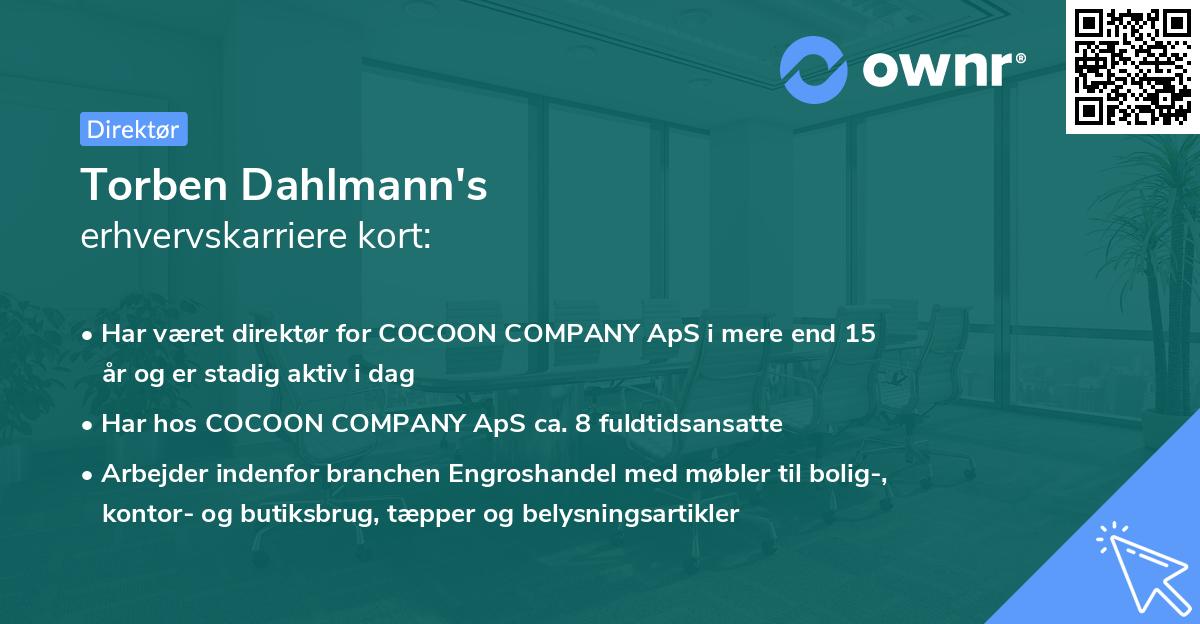 ownr®

Direktør

Torben Dahlmann's
erhvervskarriere kort:

• Har været direktør for COCOON COMPANY ApS i mere end 15 år og er stadig aktiv i dag
• Har hos COCOON COMPANY ApS ca. 8 fuldtidsansatte
• Arbejder indenfor branchen Engroshandel med møbler til bolig-, kontor- og butiksbrug, tæpper og belysningsartikler